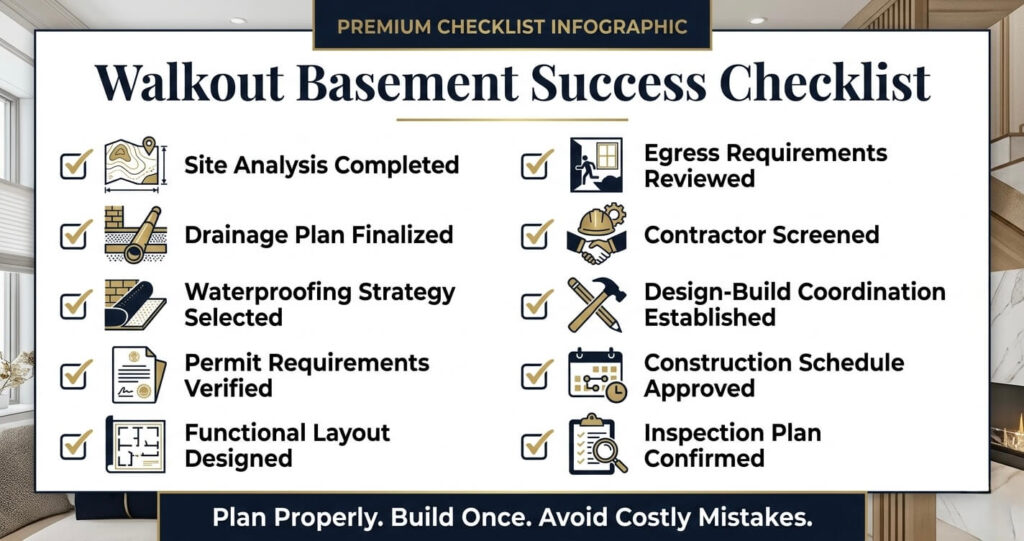 PREMIUM CHECKLIST INFOGRAPHIC

Walkout Basement Success Checklist

Site Analysis Completed

Drainage Plan Finalized

Waterproofing Strategy Selected

Permit Requirements Verified

Functional Layout Designed

Egress Requirements Reviewed

Contractor Screened

Design-Build Coordination Established

Construction Schedule Approved

Inspection Plan Confirmed

Plan Properly. Build Once. Avoid Costly Mistakes.